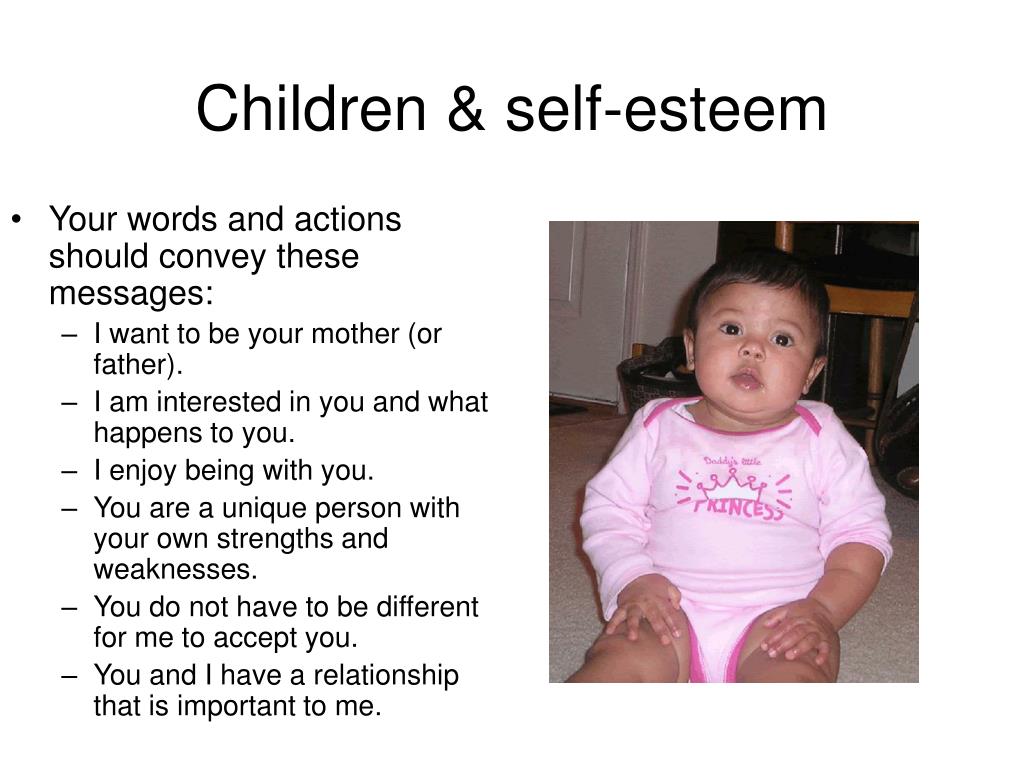 Children & self-esteem

• Your words and actions should convey these messages:
– I want to be your mother (or father).
– I am interested in you and what happens to you.
– I enjoy being with you.
– You are a unique person with your own strengths and weaknesses.
– You do not have to be different for me to accept you.
– You and I have a relationship that is important to me.

Daddy's little PRINCESS